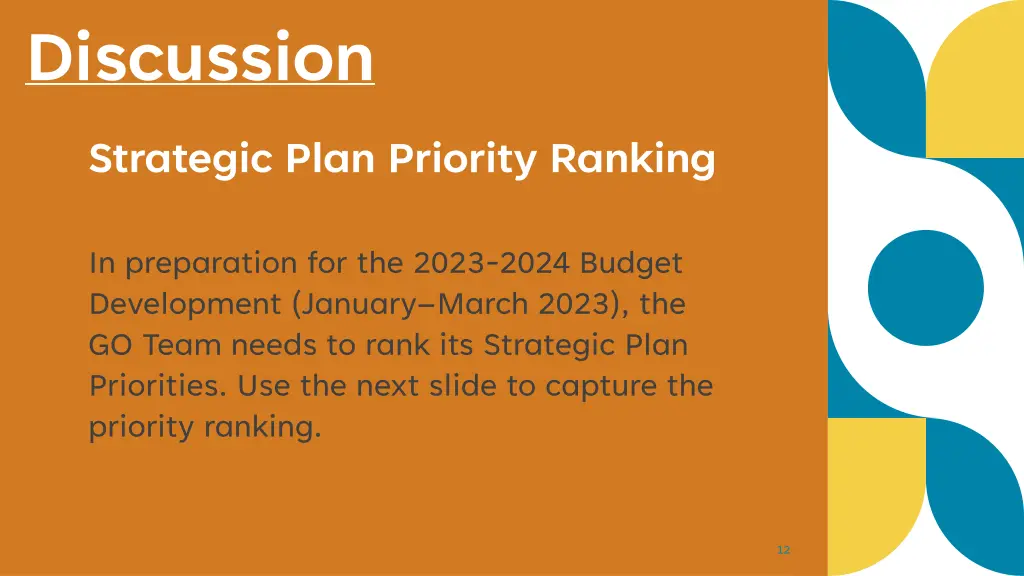 Discussion

Strategic Plan Priority Ranking

In preparation for the 2023-2024 Budget Development (January–March 2023), the GO Team needs to rank its Strategic Plan Priorities. Use the next slide to capture the priority ranking.

12